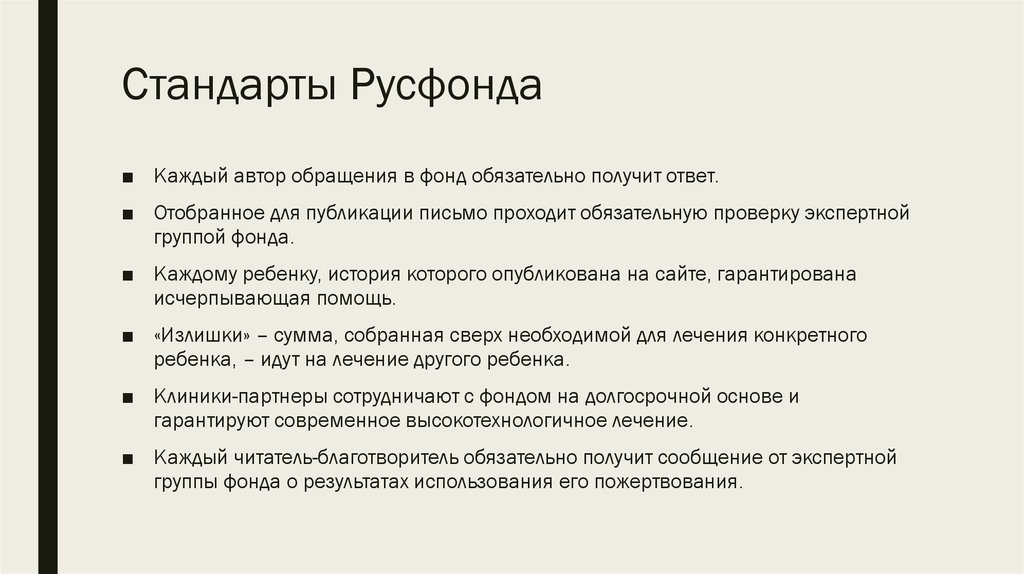 Стандарты Русфонда

■ Каждый автор обращения в фонд обязательно получит ответ.

■ Отобранное для публикации письмо проходит обязательную проверку экспертной группой фонда.

■ Каждому ребенку, история которого опубликована на сайте, гарантирована исчерпывающая помощь.

■ «Излишки» – сумма, собранная сверх необходимой для лечения конкретного ребенка, – идут на лечение другого ребенка.

■ Клиники-партнеры сотрудничают с фондом на долгосрочной основе и гарантируют современное высокотехнологичное лечение.

■ Каждый читатель-благотворитель обязательно получит сообщение от экспертной группы фонда о результатах использования его пожертвования.